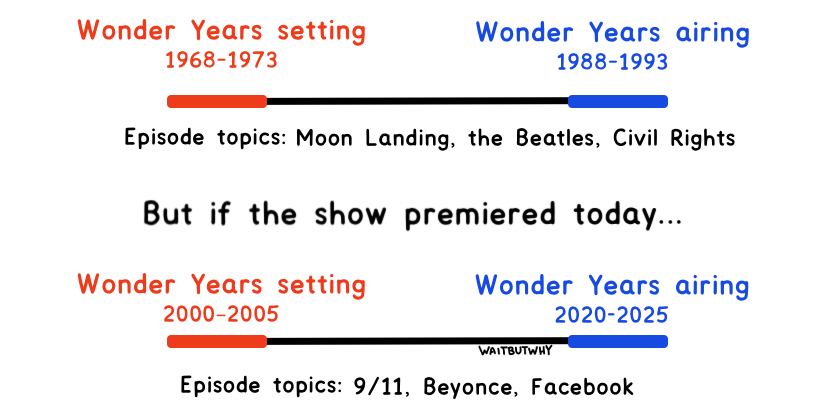 Wonder Years setting
1968-1973

Wonder Years airing
1988-1993

Episode topics: Moon Landing, the Beatles, Civil Rights

But if the show premiered today...

Wonder Years setting
2000-2005

Wonder Years airing
2020-2025

WAITBUTWHY

Episode topics: 9/11, Beyonce, Facebook